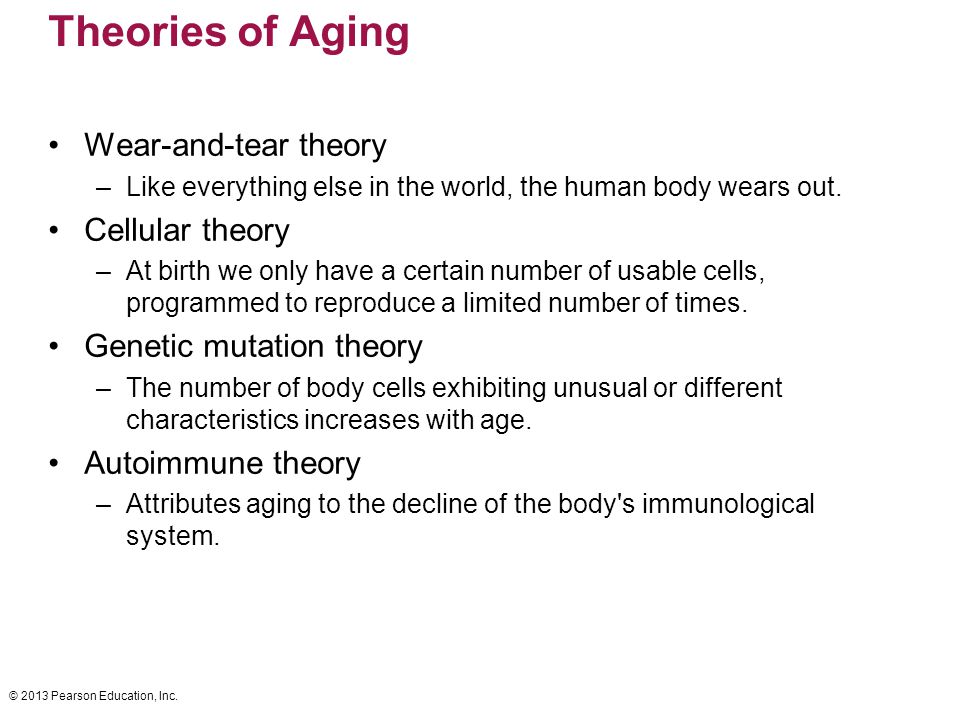 Theories of Aging

• Wear-and-tear theory
– Like everything else in the world, the human body wears out.
• Cellular theory
– At birth we only have a certain number of usable cells, programmed to reproduce a limited number of times.
• Genetic mutation theory
– The number of body cells exhibiting unusual or different characteristics increases with age.
• Autoimmune theory
– Attributes aging to the decline of the body's immunological system.

© 2013 Pearson Education, Inc.